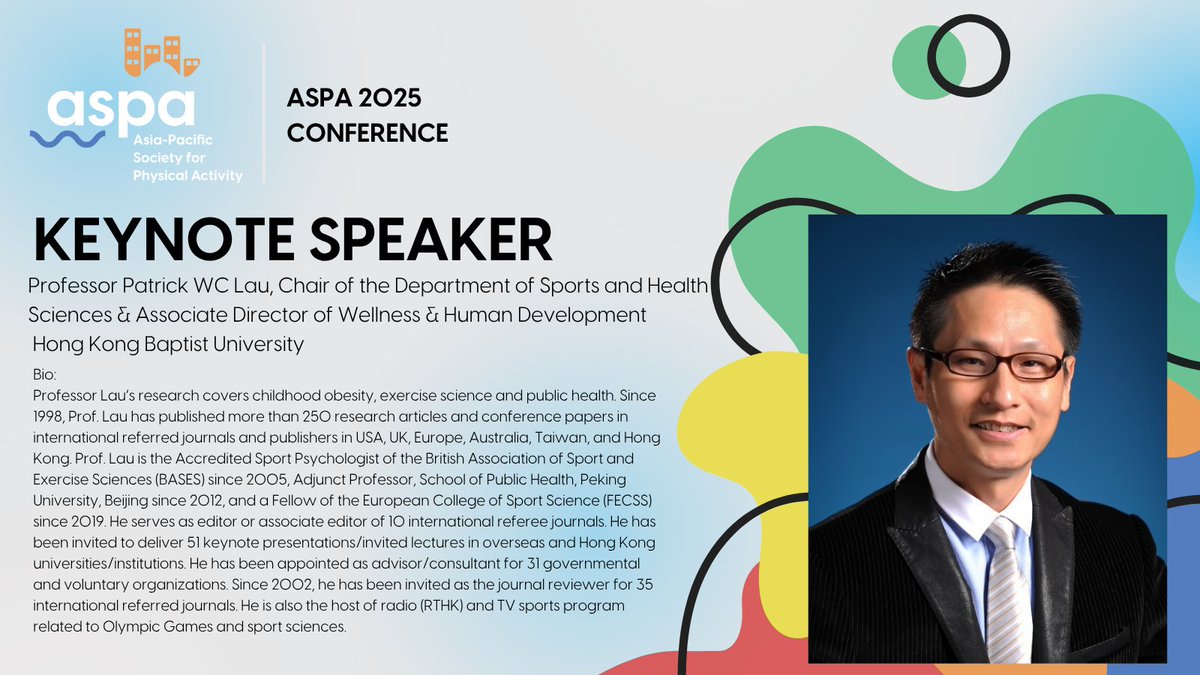 aspa
Asia-Pacific Society for Physical Activity

ASPA 2025 CONFERENCE

KEYNOTE SPEAKER

Professor Patrick WC Lau, Chair of the Department of Sports and Health Sciences & Associate Director of Wellness & Human Development
Hong Kong Baptist University

Bio:
Professor Lau's research covers childhood obesity, exercise science and public health. Since 1998, Prof. Lau has published more than 250 research articles and conference papers in international referred journals and publishers in USA, UK, Europe, Australia, Taiwan, and Hong Kong. Prof. Lau is the Accredited Sport Psychologist of the British Association of Sport and Exercise Sciences (BASES) since 2005, Adjunct Professor, School of Public Health, Peking University, Beijing since 2012, and a Fellow of the European College of Sport Science (FECSS) since 2019. He serves as editor or associate editor of 10 international referee journals. He has been invited to deliver 51 keynote presentations/invited lectures in overseas and Hong Kong universities/institutions. He has been appointed as advisor/consultant for 31 governmental and voluntary organizations. Since 2002, he has been invited as the journal reviewer for 35 international referred journals. He is also the host of radio (RTHK) and TV sports program related to Olympic Games and sport sciences.